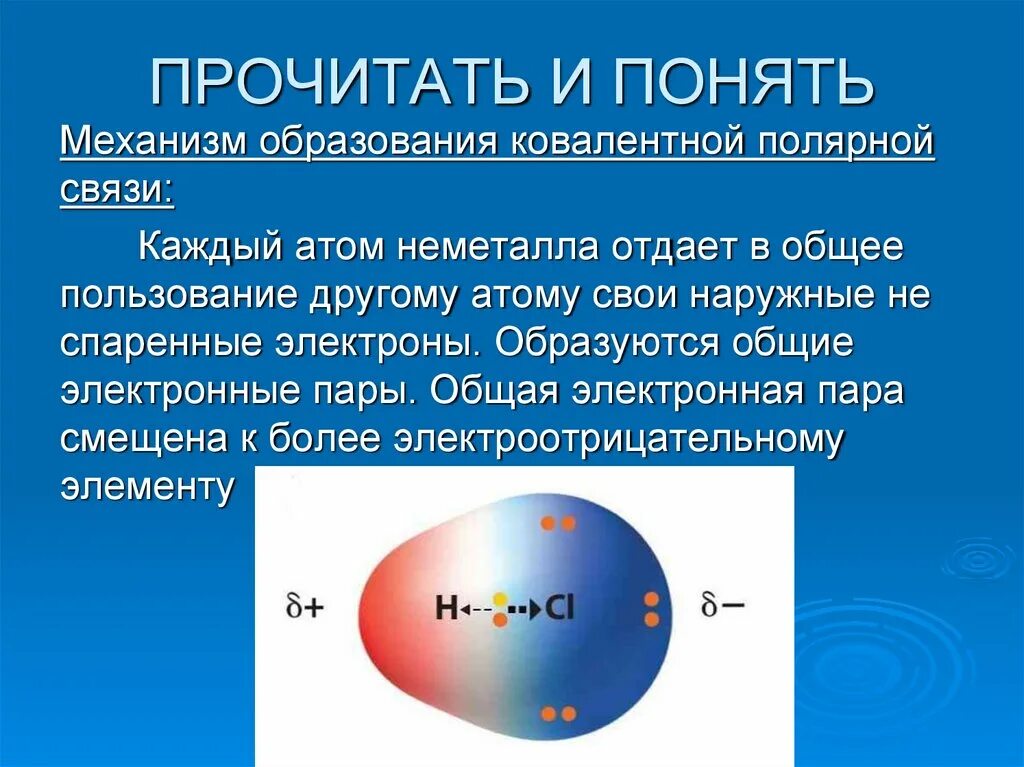 ПРОЧИТАТЬ И ПОНЯТЬ

Механизм образования ковалентной полярной связи:

Каждый атом неметалла отдает в общее пользование другому атому свои наружные не спаренные электроны. Образуются общие электронные пары. Общая электронная пара смещена к более электроотрицательному элементу

$\delta+$

H

Cl

$\delta-$